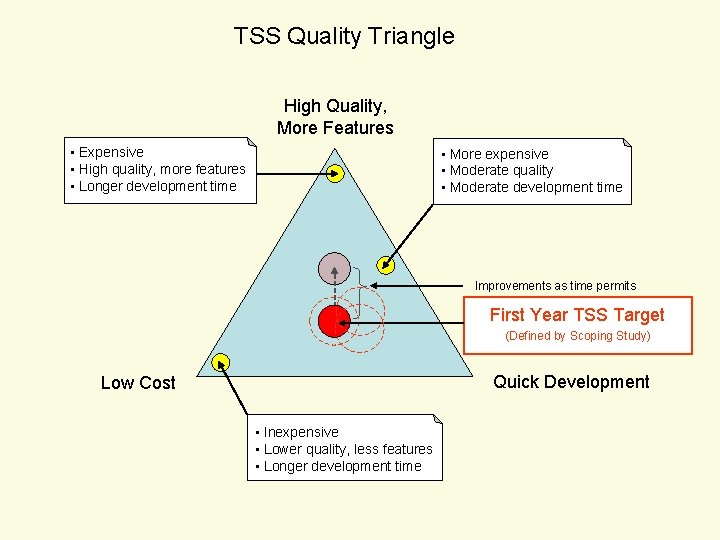 TSS Quality Triangle

High Quality,
More Features

▪ Expensive
▪ High quality, more features
▪ Longer development time

▪ More expensive
▪ Moderate quality
▪ Moderate development time

Improvements as time permits

First Year TSS Target
(Defined by Scoping Study)

Low Cost

Quick Development

▪ Inexpensive
▪ Lower quality, less features
▪ Longer development time